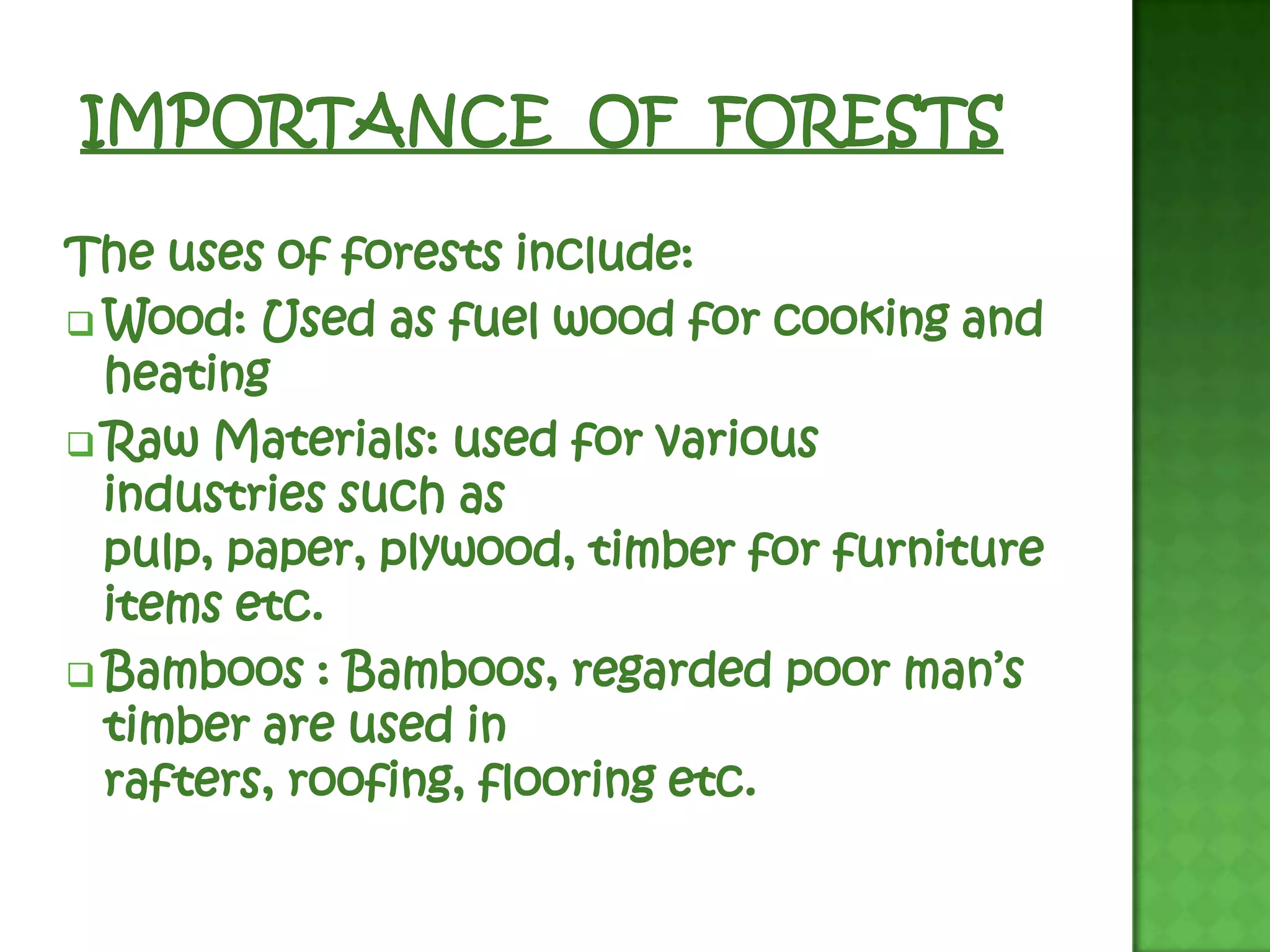 IMPORTANCE OF FORESTS

The uses of forests include:

❑ Wood: Used as fuel wood for cooking and heating

❑ Raw Materials: used for various industries such as pulp, paper, plywood, timber for furniture items etc.

❑ Bamboos : Bamboos, regarded poor man's timber are used in rafters, roofing, flooring etc.